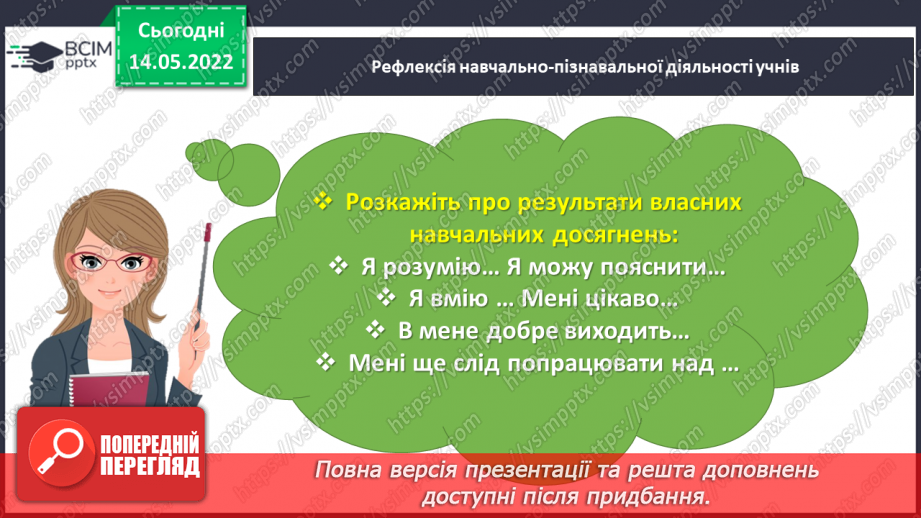 ВСІМ pptx

Сьогодні 14.05.2022

Рефлексія навчально-пізнавальної діяльності учнів

❖ Розкажіть про результати власних навчальних досягнень:
❖ Я розумію… Я можу пояснити…
❖ Я вмію … Мені цікаво…
❖ В мене добре виходить…
❖ Мені ще слід попрацювати над …

ПОПЕРЕДНІЙ ПЕРЕГЛЯД

Повна версія презентації та решта доповнень доступні після придбання.

https://vsimpptx.com